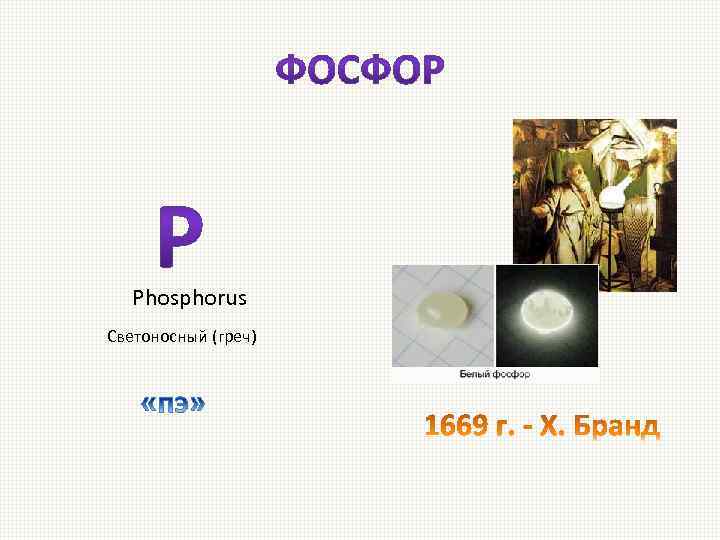 ФОСФОР

P

Phosphorus

Светоносный (греч)

«ПЭ»

Белый фосфор

1669 г. - Х. Бранд